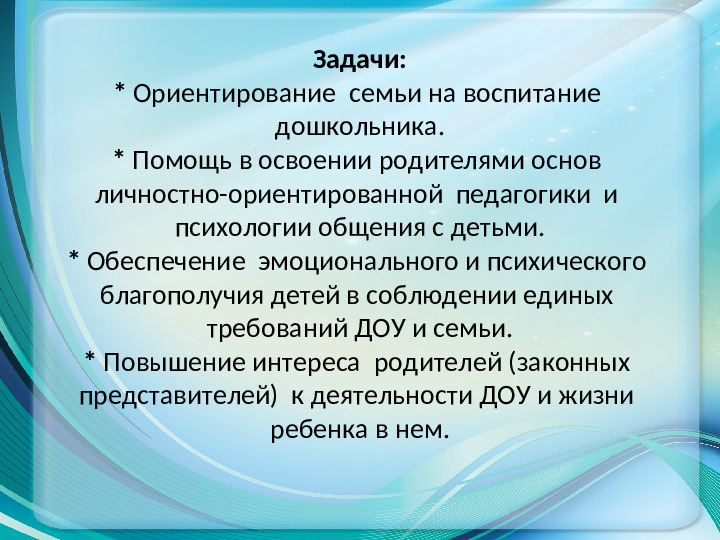 Задачи:
* Ориентирование семьи на воспитание дошкольника.
* Помощь в освоении родителями основ личностно-ориентированной педагогики и психологии общения с детьми.
* Обеспечение эмоционального и психического благополучия детей в соблюдении единых требований ДОУ и семьи.
* Повышение интереса родителей (законных представителей) к деятельности ДОУ и жизни ребенка в нем.